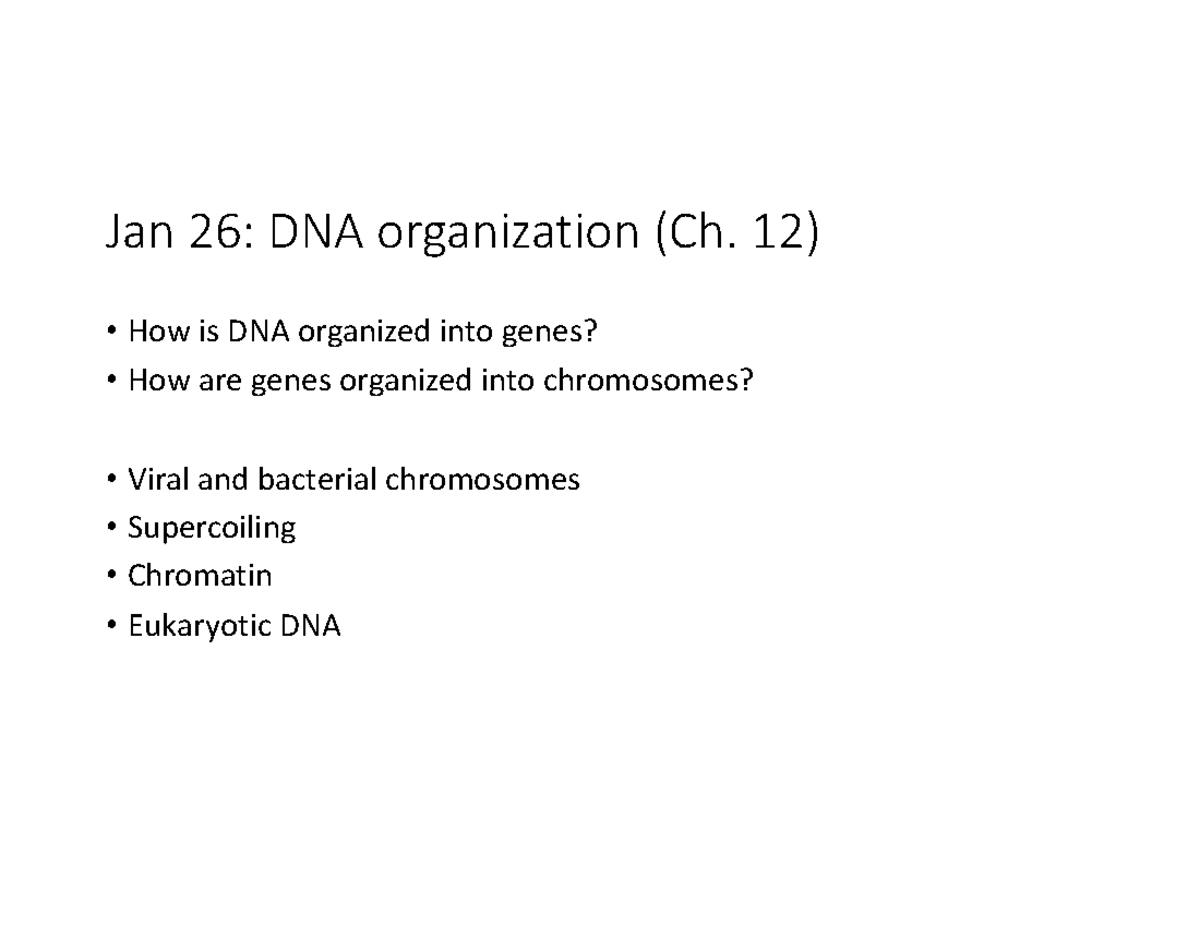 Jan 26: DNA organization (Ch. 12)

• How is DNA organized into genes?
• How are genes organized into chromosomes?

• Viral and bacterial chromosomes
• Supercoiling
• Chromatin
• Eukaryotic DNA